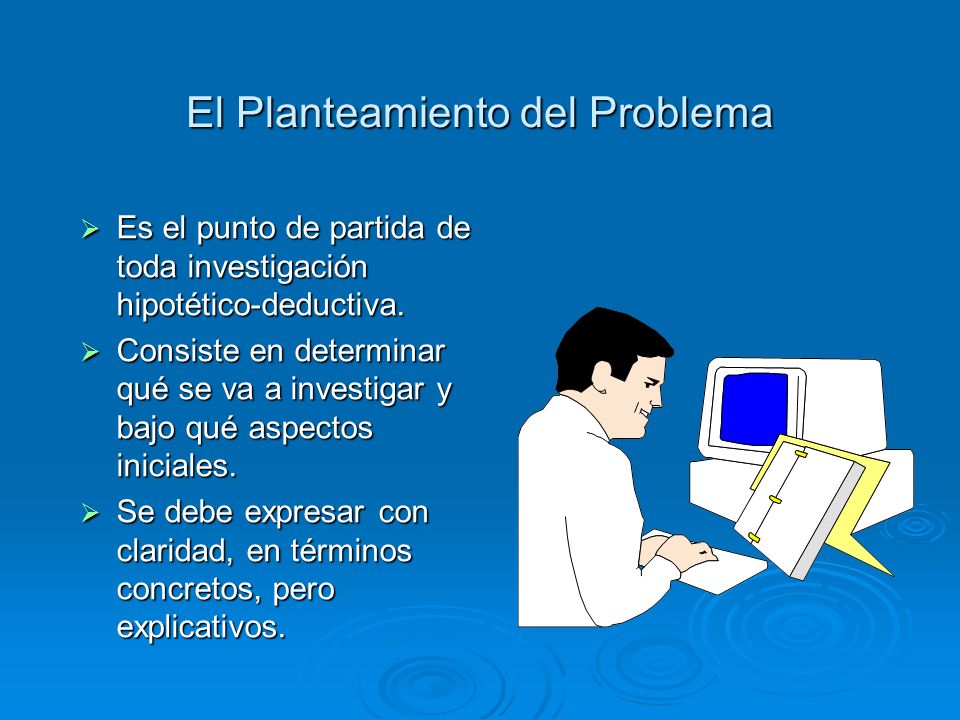 El Planteamiento del Problema

➢ Es el punto de partida de toda investigación hipotético-deductiva.

➢ Consiste en determinar qué se va a investigar y bajo qué aspectos iniciales.

➢ Se debe expresar con claridad, en términos concretos, pero explicativos.